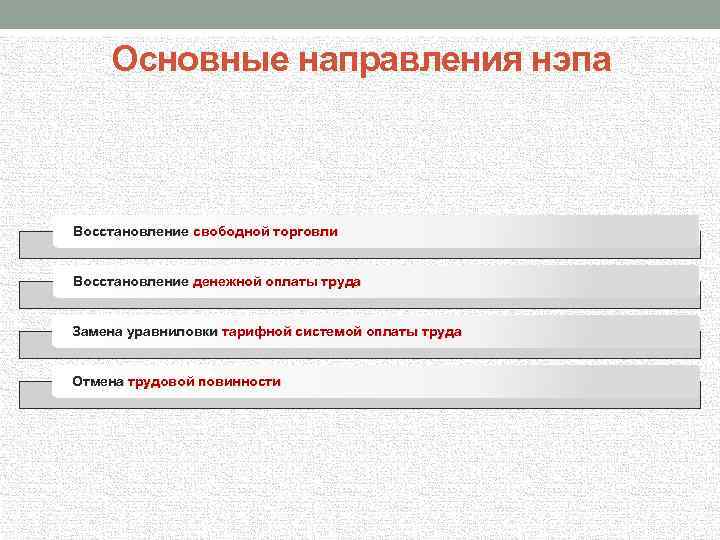 Основные направления нэпа

Восстановление свободной торговли

Восстановление денежной оплаты труда

Замена уравниловки тарифной системой оплаты труда

Отмена трудовой повинности